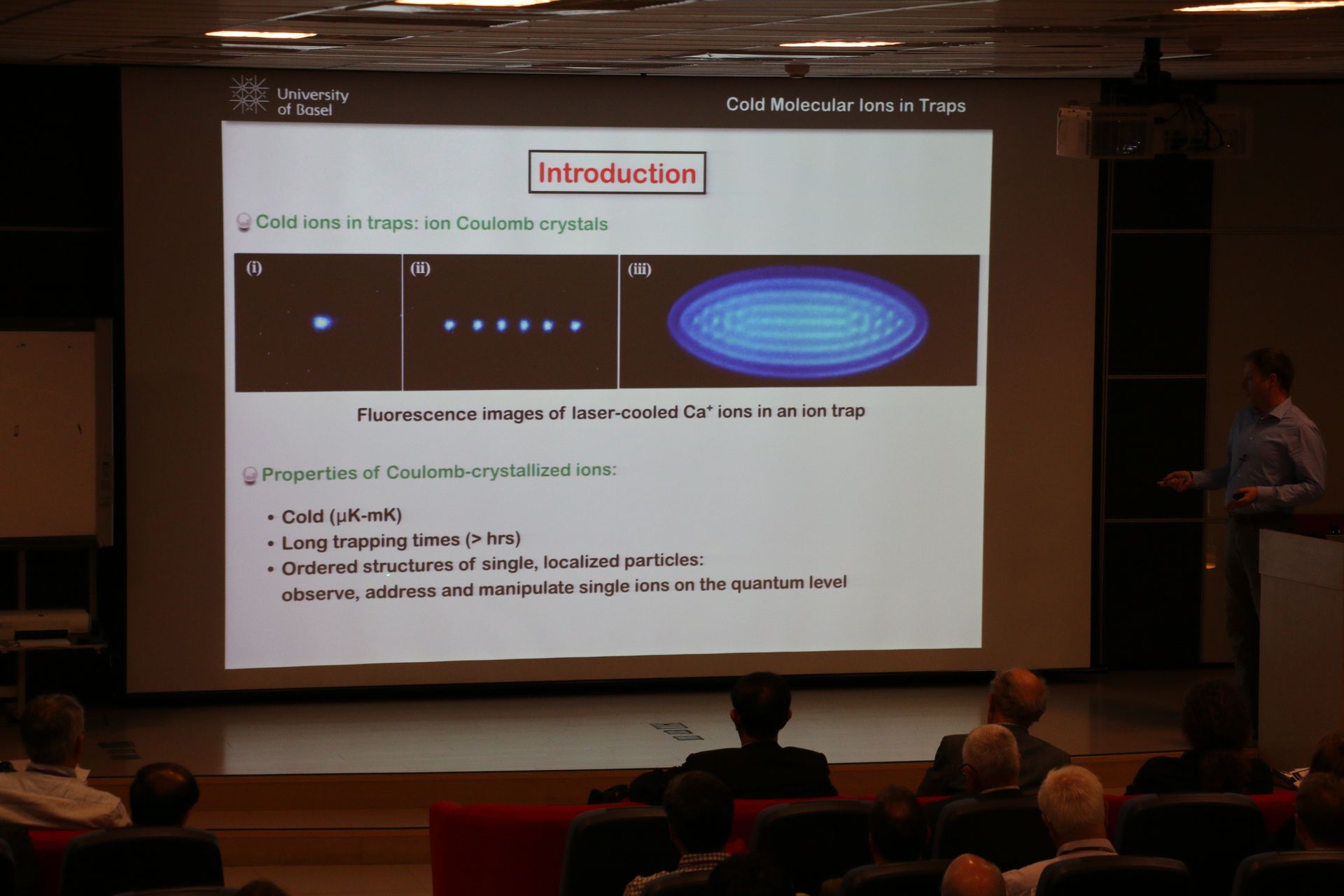 University of Basel

Cold Molecular Ions in Traps

Introduction

Cold ions in traps: ion Coulomb crystals

(i)

(ii)

(iii)

Fluorescence images of laser-cooled $Ca^+$ ions in an ion trap

Properties of Coulomb-crystallized ions:

• Cold (μK-mK)
• Long trapping times (> hrs)
• Ordered structures of single, localized particles: observe, address and manipulate single ions on the quantum level